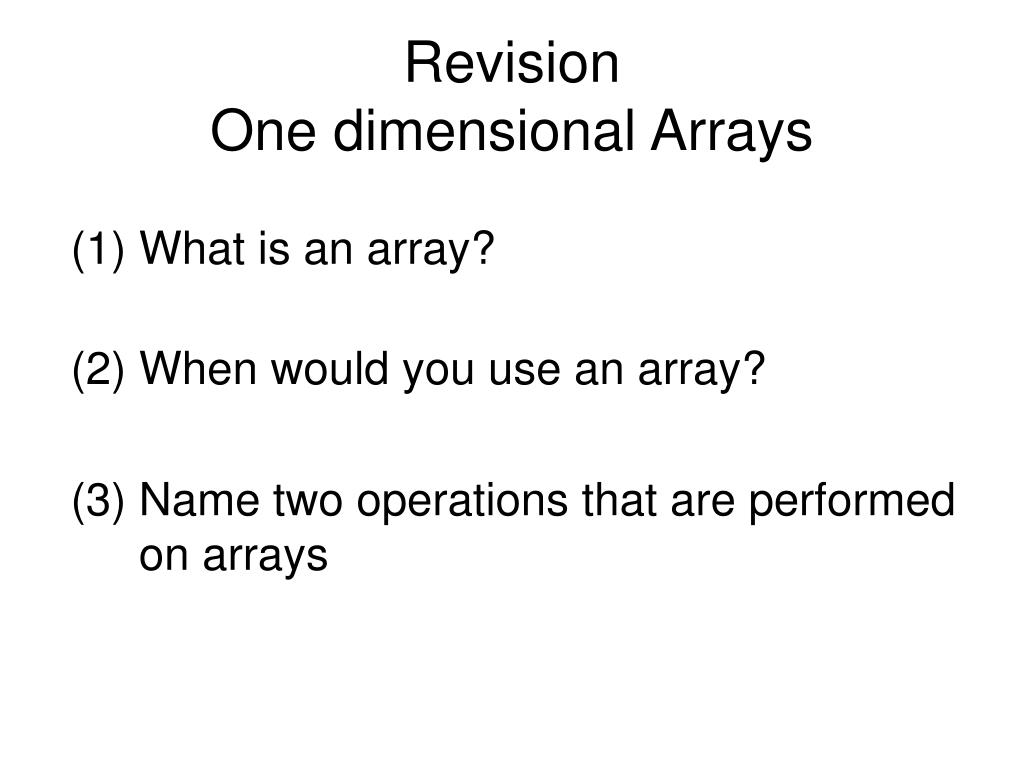 Revision
One dimensional Arrays

(1) What is an array?

(2) When would you use an array?

(3) Name two operations that are performed on arrays